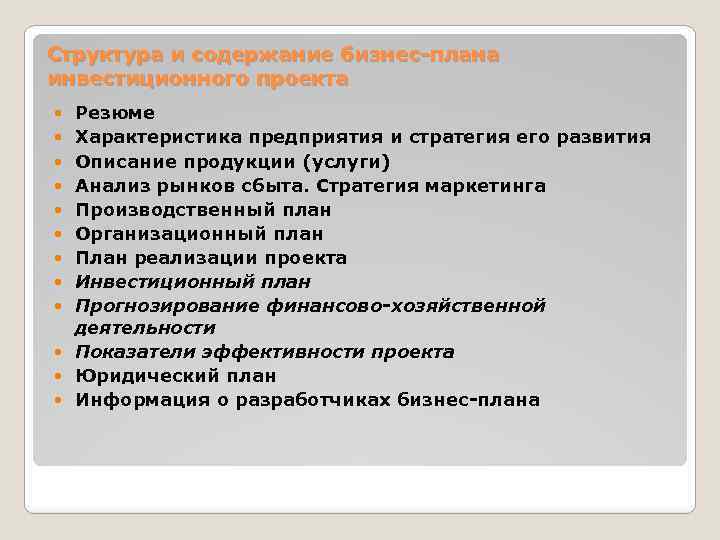 Структура и содержание бизнес-плана инвестиционного проекта

- Резюме
- Характеристика предприятия и стратегия его развития
- Описание продукции (услуги)
- Анализ рынков сбыта. Стратегия маркетинга
- Производственный план
- Организационный план
- План реализации проекта
- Инвестиционный план
- Прогнозирование финансово-хозяйственной деятельности
- Показатели эффективности проекта
- Юридический план
- Информация о разработчиках бизнес-плана